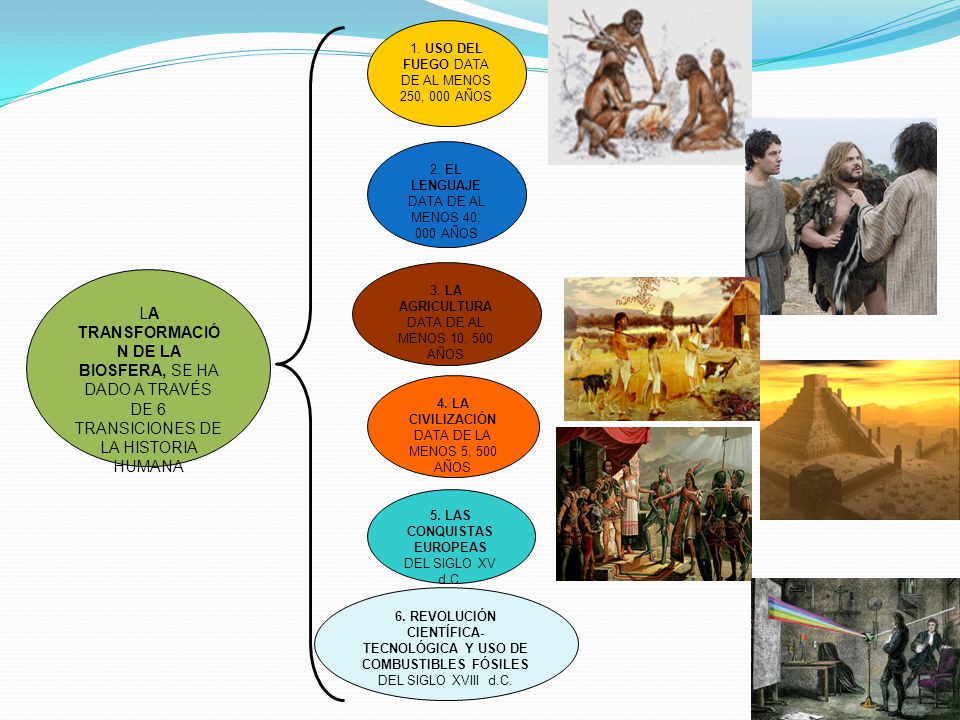 LA TRANSFORMACIÓN DE LA BIOSFERA, SE HA DADO A TRAVÉS DE 6 TRANSICIONES DE LA HISTORIA HUMANA

1. USO DEL FUEGO DATA DE AL MENOS 250, 000 AÑOS

2. EL LENGUAJE DATA DE AL MENOS 40, 000 AÑOS

3. LA AGRICULTURA DATA DE AL MENOS 10, 500 AÑOS

4. LA CIVILIZACIÓN DATA DE LA MENOS 5, 500 AÑOS

5. LAS CONQUISTAS EUROPEAS DEL SIGLO XV d.C.

6. REVOLUCIÓN CIENTÍFICA-TECNOLÓGICA Y USO DE COMBUSTIBLES FÓSILES DEL SIGLO XVIII d.C.